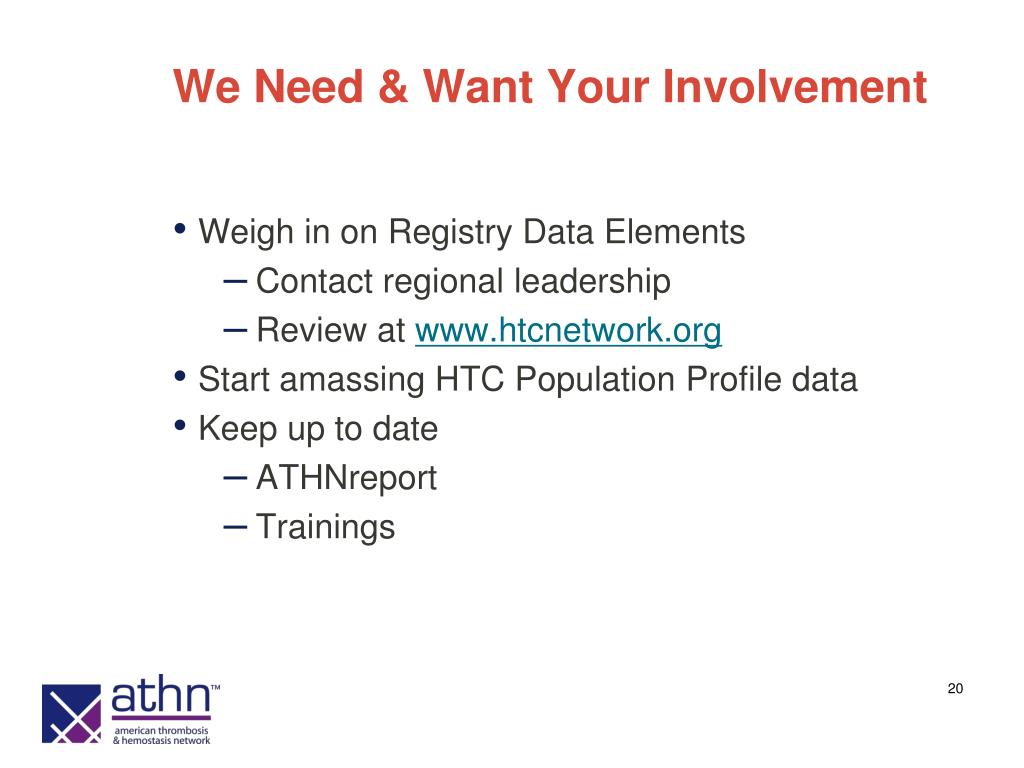 We Need & Want Your Involvement

• Weigh in on Registry Data Elements
– Contact regional leadership
– Review at www.htcnetwork.org
• Start amassing HTC Population Profile data
• Keep up to date
– ATHNreport
– Trainings

athn™
american thrombosis & hemostasis network

20